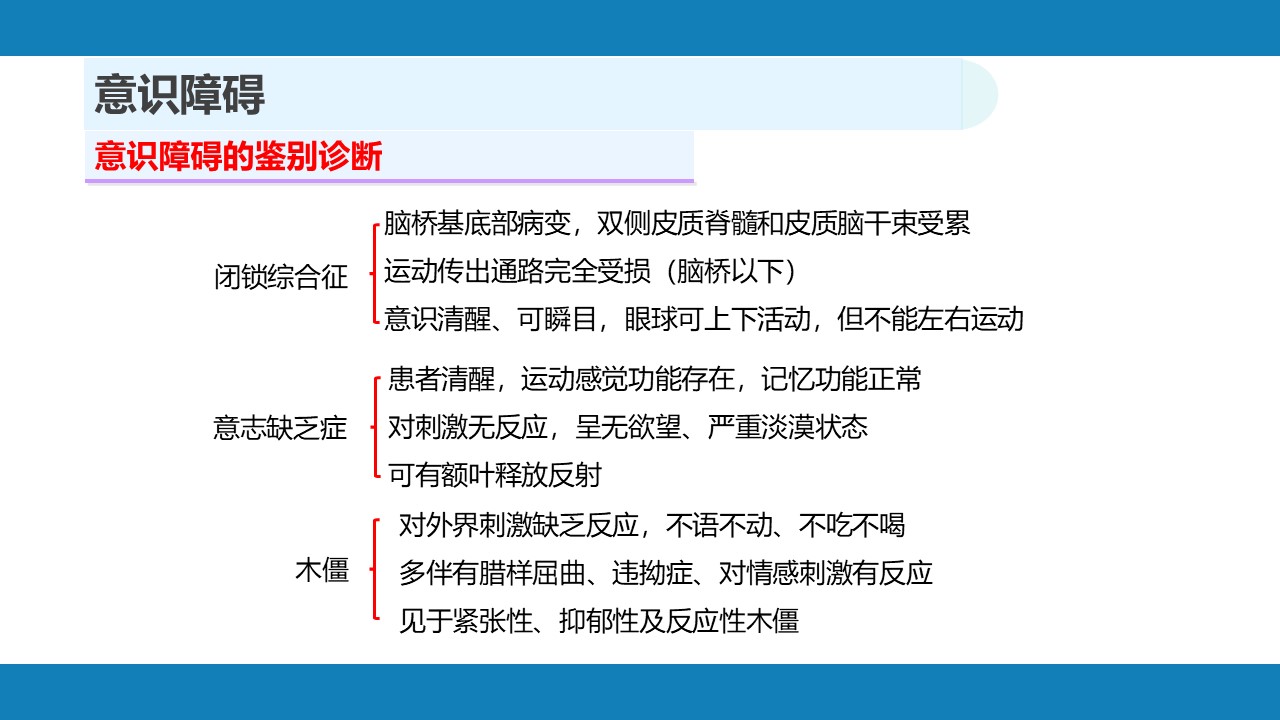 意识障碍

意识障碍的鉴别诊断

闭锁综合征

脑桥基底部病变，双侧皮质脊髓和皮质脑干束受累

运动传出通路完全受损（脑桥以下）

意识清醒、可瞬目，眼球可上下活动，但不能左右运动

意志缺乏症

患者清醒，运动感觉功能存在，记忆功能正常

对刺激无反应，呈无欲望、严重淡漠状态

可有额叶释放反射

木僵

对外界刺激缺乏反应，不语不动、不吃不喝

多伴有腊样屈曲、违拗症、对情感刺激有反应

见于紧张性、抑郁性及反应性木僵